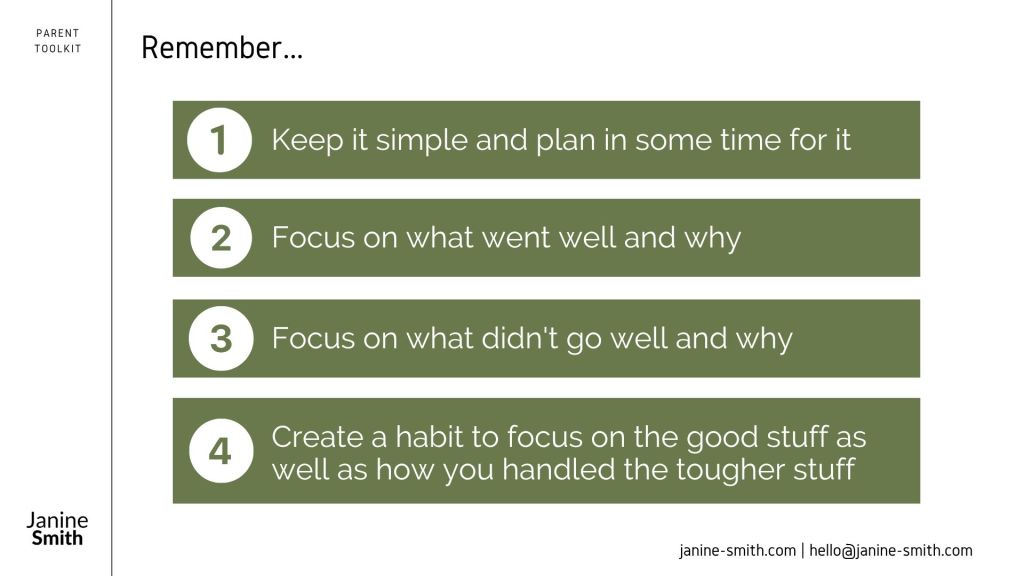 PARENT
TOOLKIT

Remember...

1 Keep it simple and plan in some time for it

2 Focus on what went well and why

3 Focus on what didn't go well and why

4 Create a habit to focus on the good stuff as well as how you handled the tougher stuff

Janine
Smith

janine-smith.com | hello@janine-smith.com